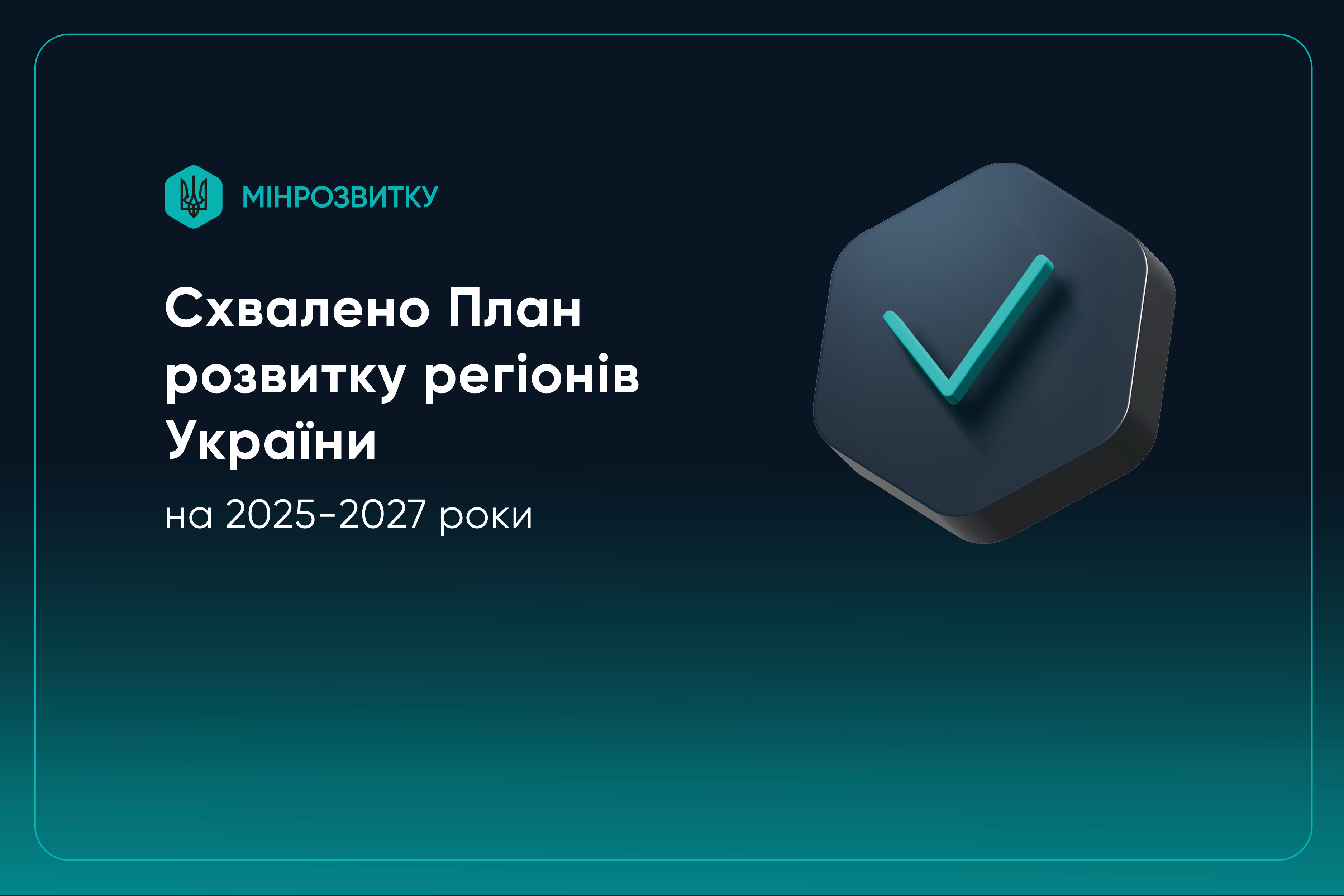 МІНРОЗВИТКУ

Схвалено План розвитку регіонів України

на 2025-2027 роки